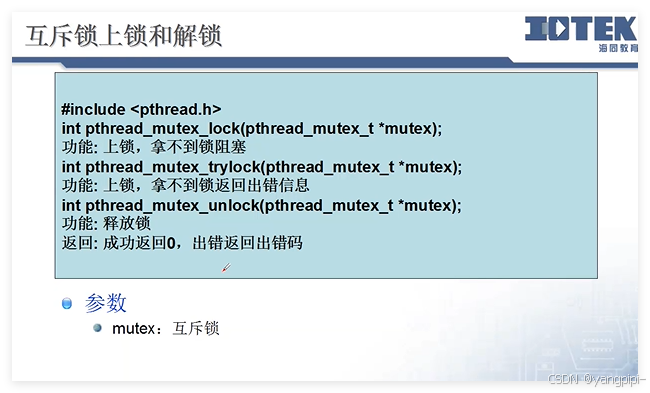 互斥锁上锁和解锁

IOTEK
海同教育

#include <pthread.h>
int pthread_mutex_lock(pthread_mutex_t *mutex);
功能: 上锁，拿不到锁阻塞
int pthread_mutex_trylock(pthread_mutex_t *mutex);
功能: 上锁，拿不到锁返回出错信息
int pthread_mutex_unlock(pthread_mutex_t *mutex);
功能: 释放锁
返回: 成功返回0，出错返回出错码

参数

mutex：互斥锁

CSDN @yangpipi-